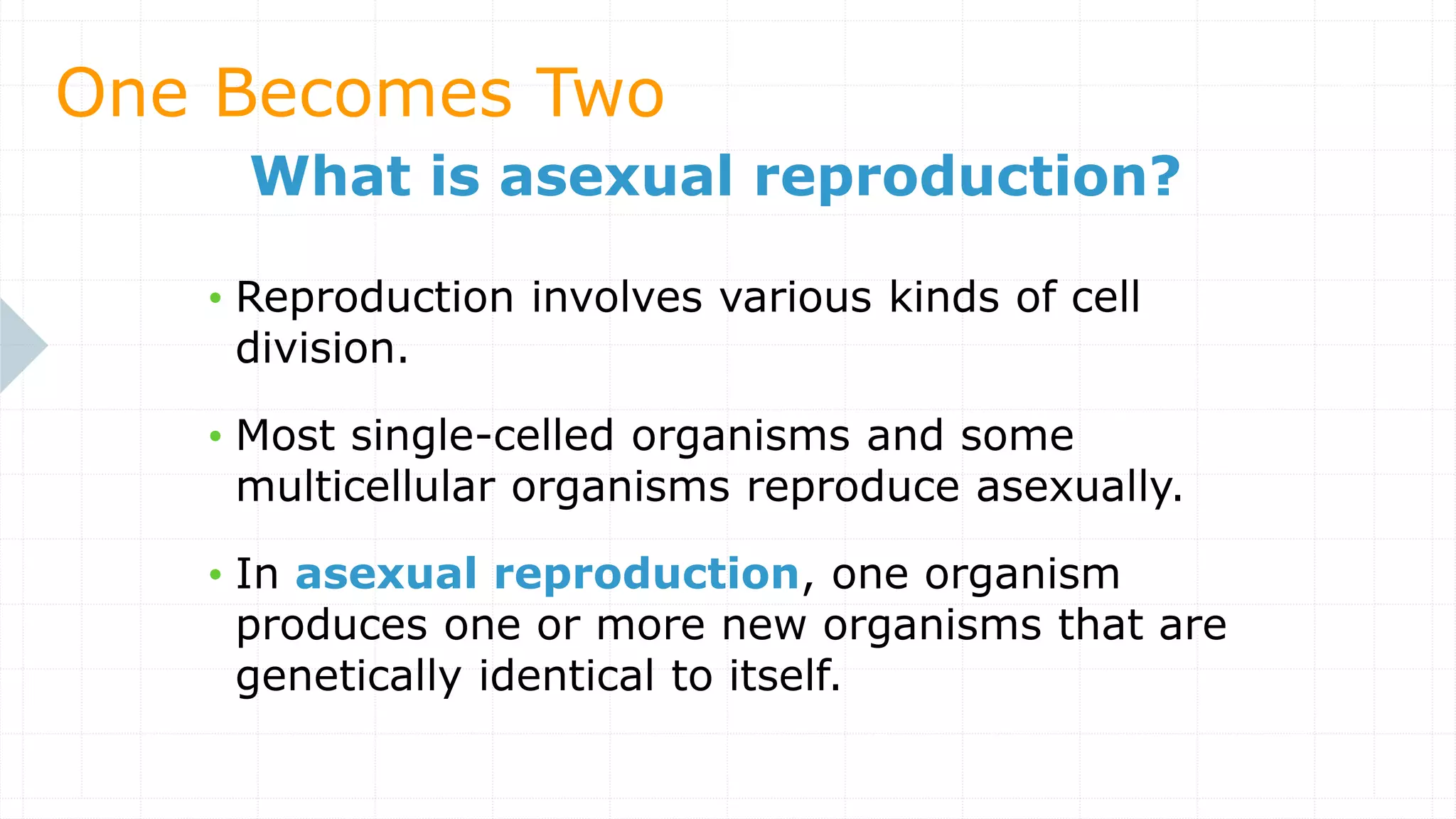 One Becomes Two

What is asexual reproduction?

• Reproduction involves various kinds of cell division.

• Most single-celled organisms and some multicellular organisms reproduce asexually.

• In asexual reproduction, one organism produces one or more new organisms that are genetically identical to itself.